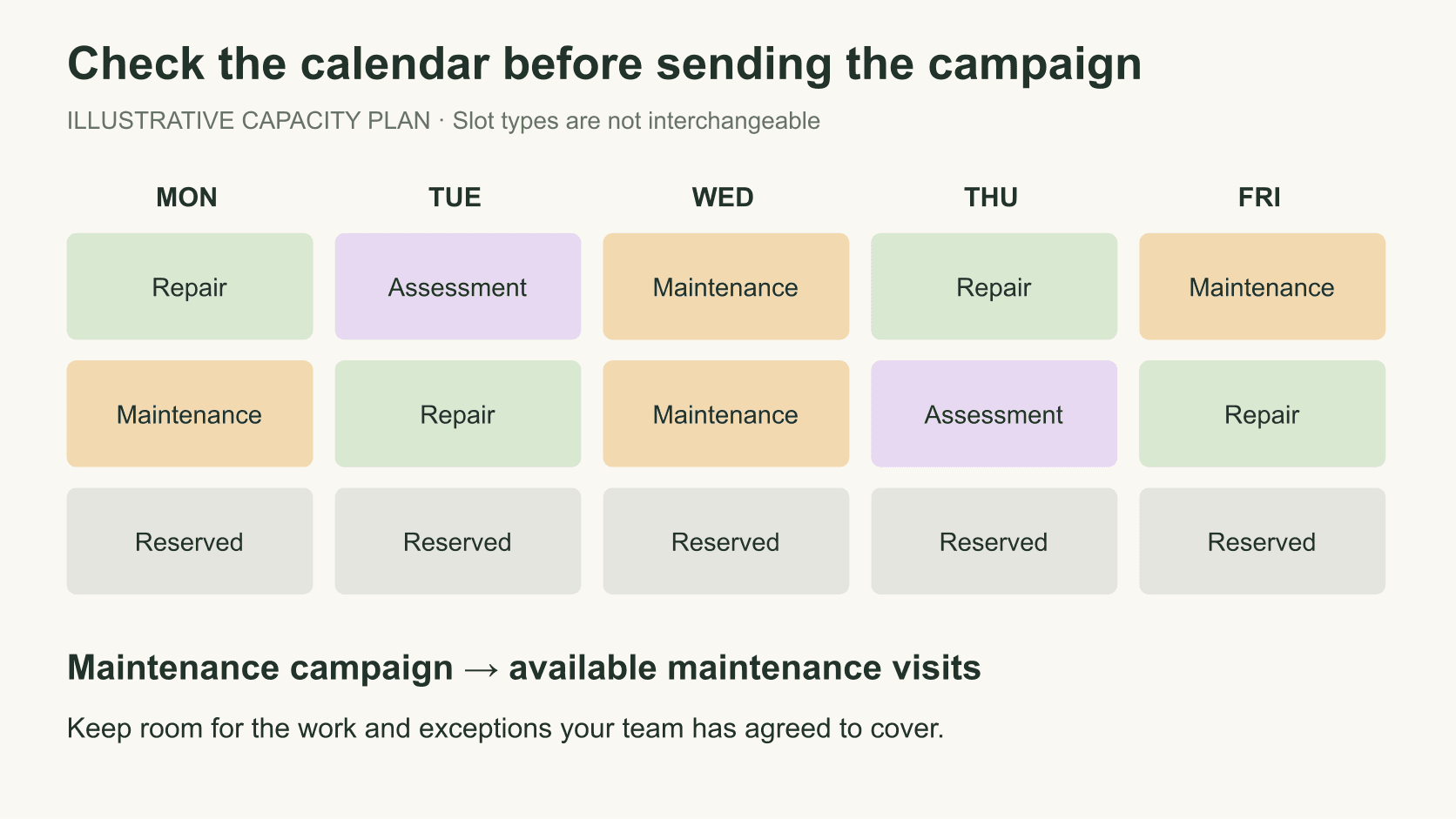 Check the calendar before sending the campaign

ILLUSTRATIVE CAPACITY PLAN · Slot types are not interchangeable

| MON | TUE | WED | THU | FRI |
|---|---|---|---|---|
| Repair | Assessment | Maintenance | Repair | Maintenance |
| Maintenance | Repair | Maintenance | Assessment | Repair |
| Reserved | Reserved | Reserved | Reserved | Reserved |

Maintenance campaign → available maintenance visits

Keep room for the work and exceptions your team has agreed to cover.